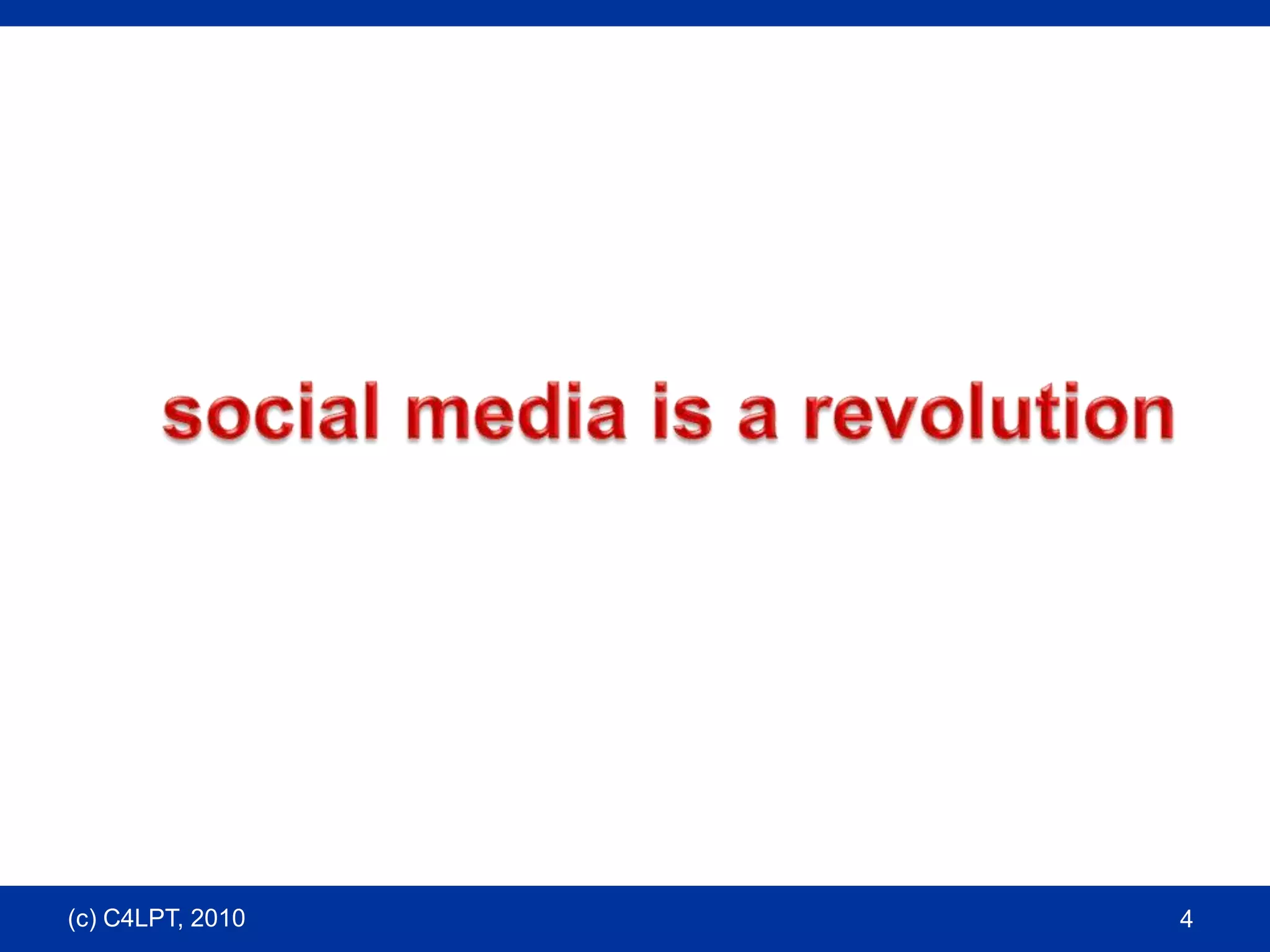 social media is a revolution

(c) C4LPT, 2010

4